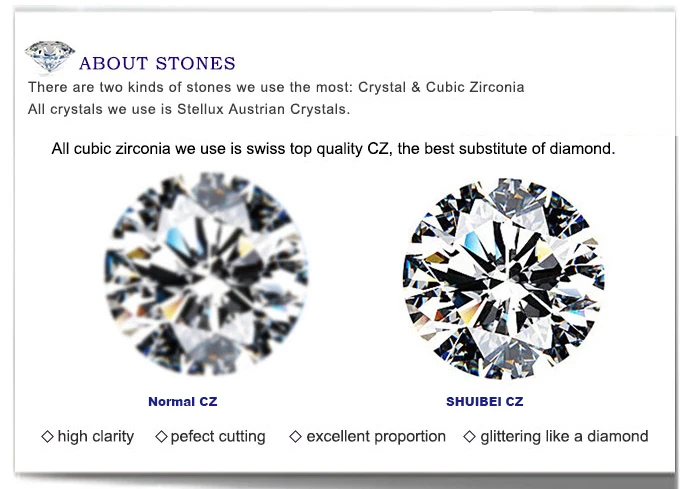 ABOUT STONES

There are two kinds of stones we use the most: Crystal & Cubic Zirconia
All crystals we use is Stellux Austrian Crystals.

All cubic zirconia we use is swiss top quality CZ, the best substitute of diamond.

Normal CZ

SHUIBEI CZ

◇ high clarity ◇ pefect cutting ◇ excellent proportion ◇ glittering like a diamond